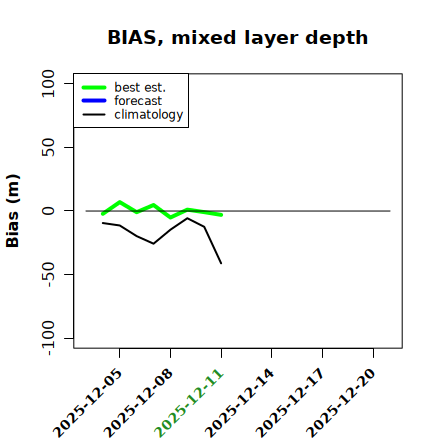 BIAS, mixed layer depth

best est.
forecast
climatology

Bias (m)

100
50
0
-50
-100

2025-12-05
2025-12-08
2025-12-11
2025-12-14
2025-12-17
2025-12-20